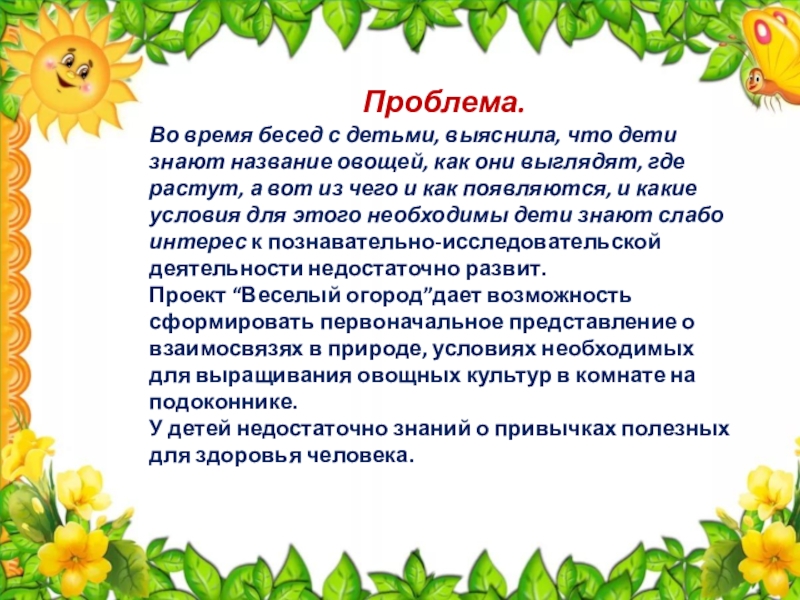 Проблема.

Во время бесед с детьми, выяснила, что дети знают название овощей, как они выглядят, где растут, а вот из чего и как появляются, и какие условия для этого необходимы дети знают слабо интерес к познавательно-исследовательской деятельности недостаточно развит.
Проект “Веселый огород”дает возможность сформировать первоначальное представление о взаимосвязях в природе, условиях необходимых для выращивания овощных культур в комнате на подоконнике.
У детей недостаточно знаний о привычках полезных для здоровья человека.